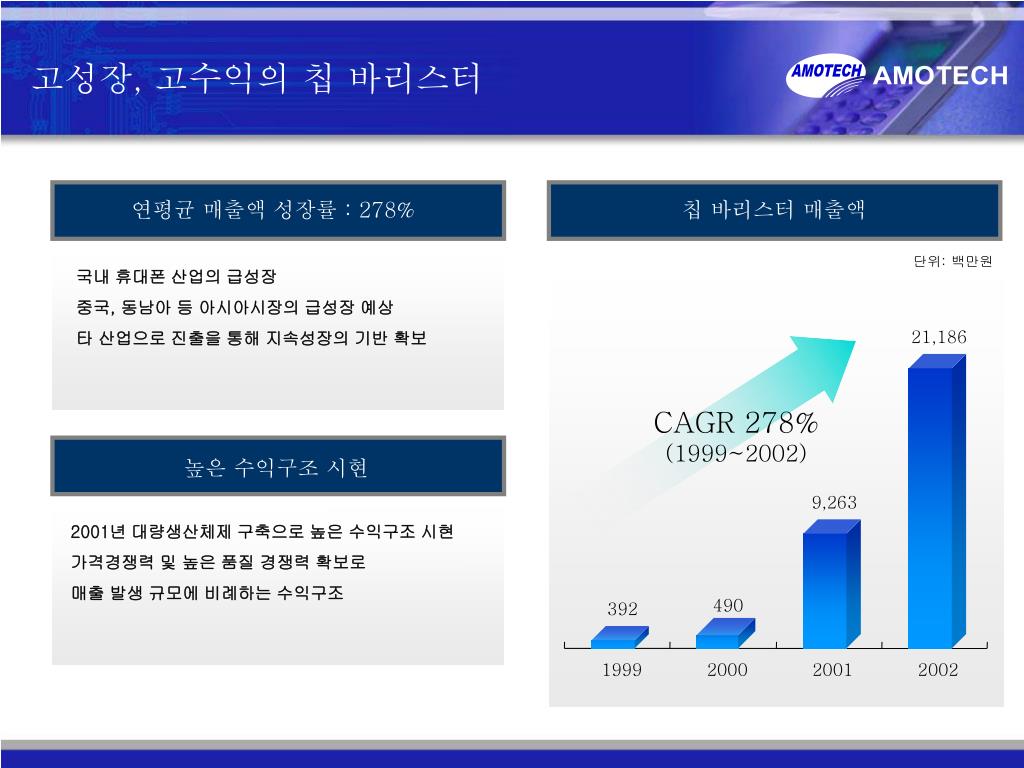 고성장, 고수익의 칩 바리스터

AMOTECH AMOTECH

연평균 매출액 성장률 : 278%

국내 휴대폰 산업의 급성장
중국, 동남아 등 아시아시장의 급성장 예상
타 산업으로 진출을 통해 지속성장의 기반 확보

높은 수익구조 시현

2001년 대량생산체제 구축으로 높은 수익구조 시현
가격경쟁력 및 높은 품질 경쟁력 확보로
매출 발생 규모에 비례하는 수익구조

칩 바리스터 매출액

단위: 백만원

CAGR 278%
(1999~2002)

392
490
9,263
21,186

1999
2000
2001
2002